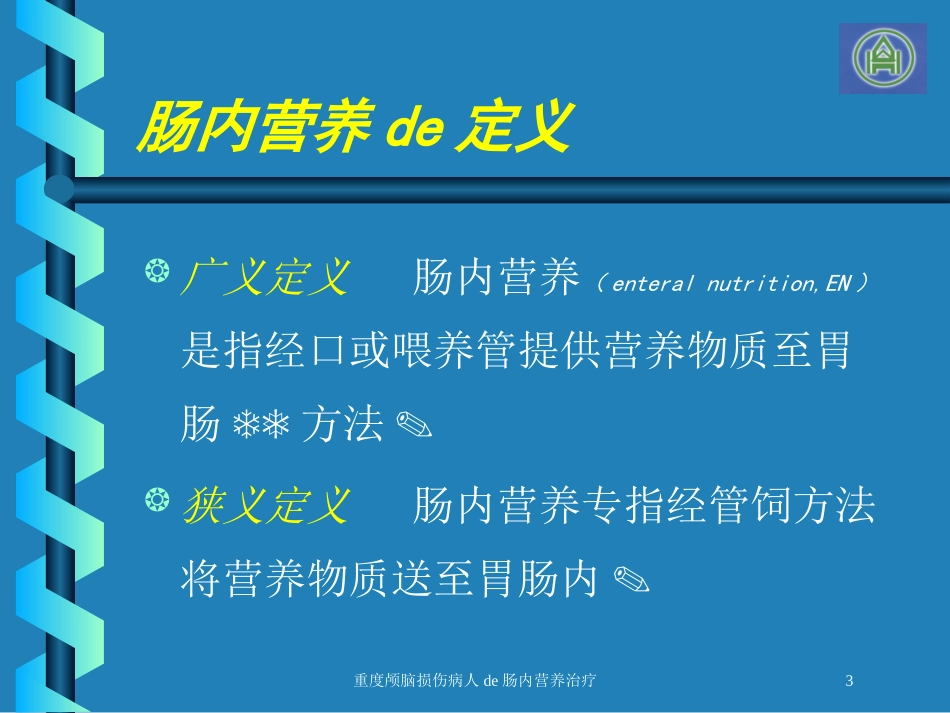 肠内营养 de 定义

广义定义　肠内营养（enteral nutrition,EN）是指经口或喂养管提供营养物质至胃肠 ❄❄ 方法 ✎

狭义定义　肠内营养专指经管饲方法将营养物质送至胃肠内 ✎

重度颅脑损伤病人 de 肠内营养治疗

3